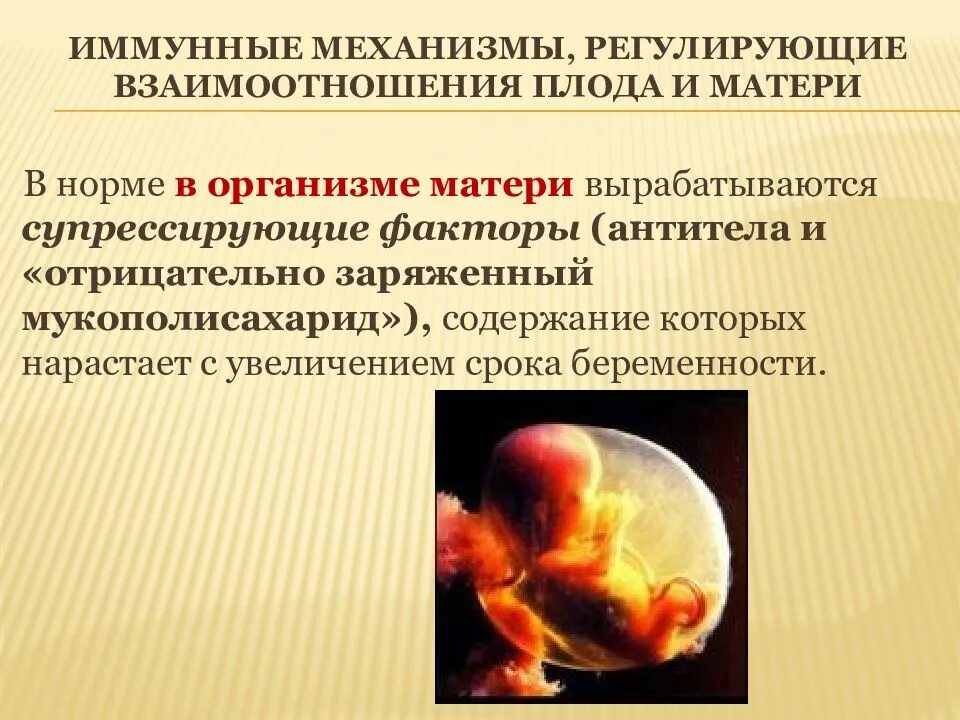 ИММУННЫЕ МЕХАНИЗМЫ, РЕГУЛИРУЮЩИЕ ВЗАИМООТНОШЕНИЯ ПЛОДА И МАТЕРИ

В норме в организме матери вырабатываются супрессирующие факторы (антитела и «отрицательно заряженный мукополисахарид»), содержание которых нарастает с увеличением срока беременности.